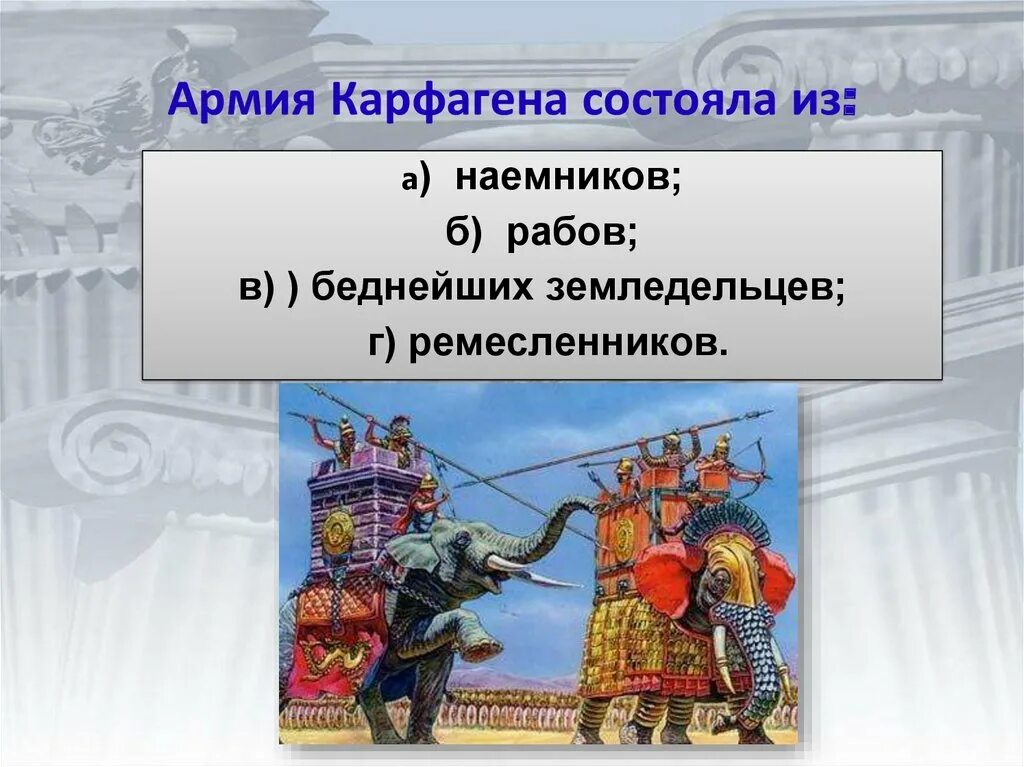 Армия Карфагена состояла из:

а) наемников;
б) рабов;
в) ) беднейших земледельцев;
г) ремесленников.